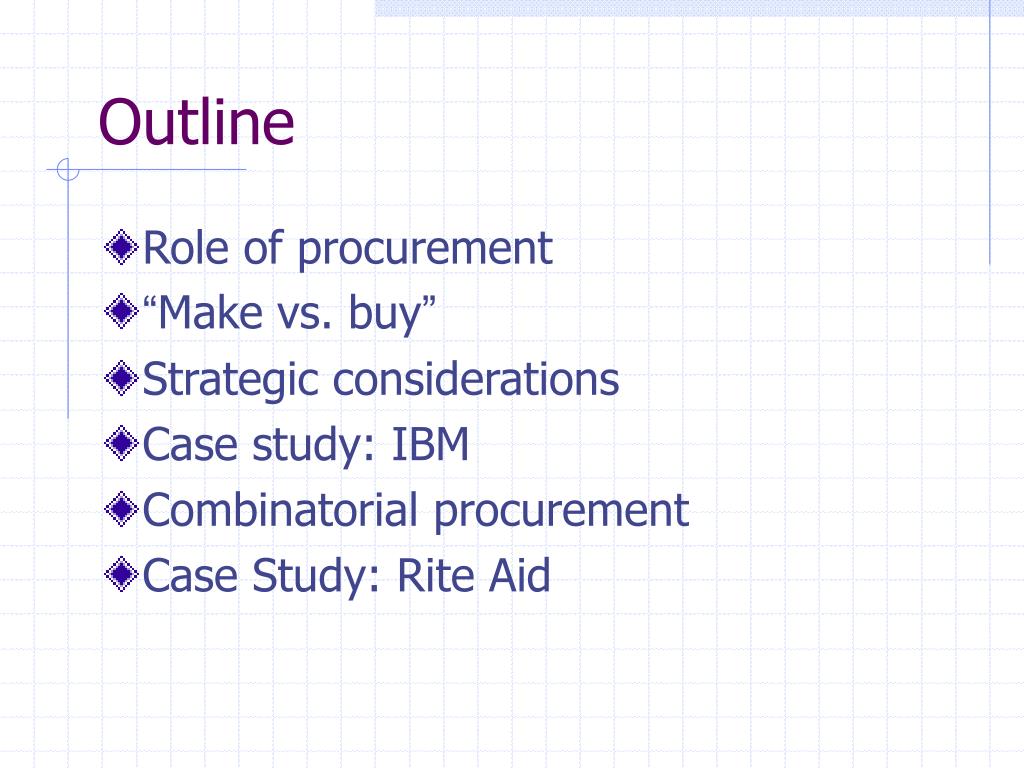 Outline

Role of procurement
“Make vs. buy”
Strategic considerations
Case study: IBM
Combinatorial procurement
Case Study: Rite Aid